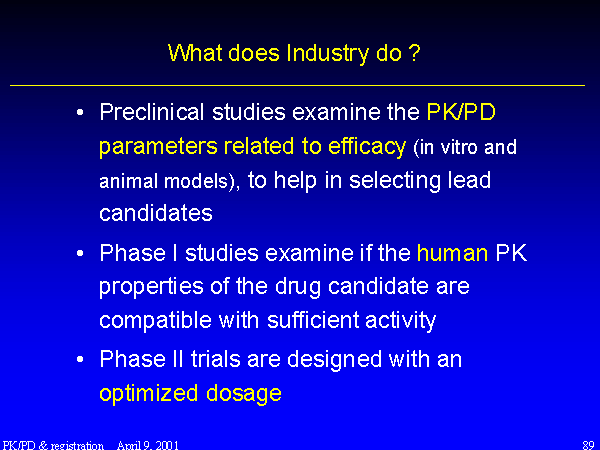 What does Industry do ?

• Preclinical studies examine the PK/PD parameters related to efficacy (in vitro and animal models), to help in selecting lead candidates

• Phase I studies examine if the human PK properties of the drug candidate are compatible with sufficient activity

• Phase II trials are designed with an optimized dosage

PK/PD & registration April 9, 2001

89